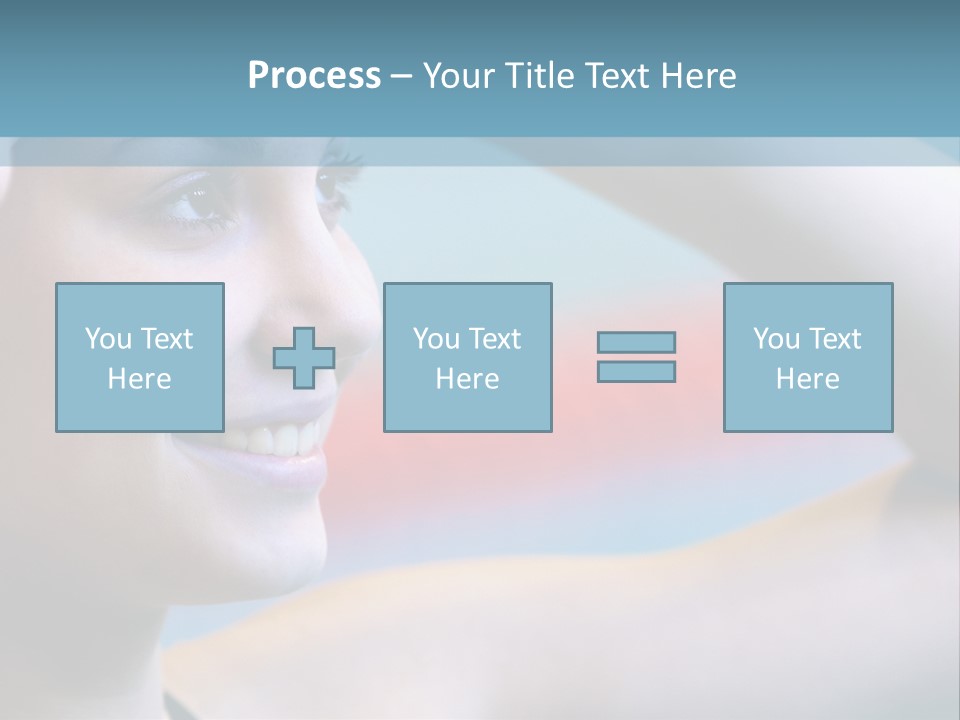 Process – Your Title Text Here

You Text Here

You Text Here

You Text Here